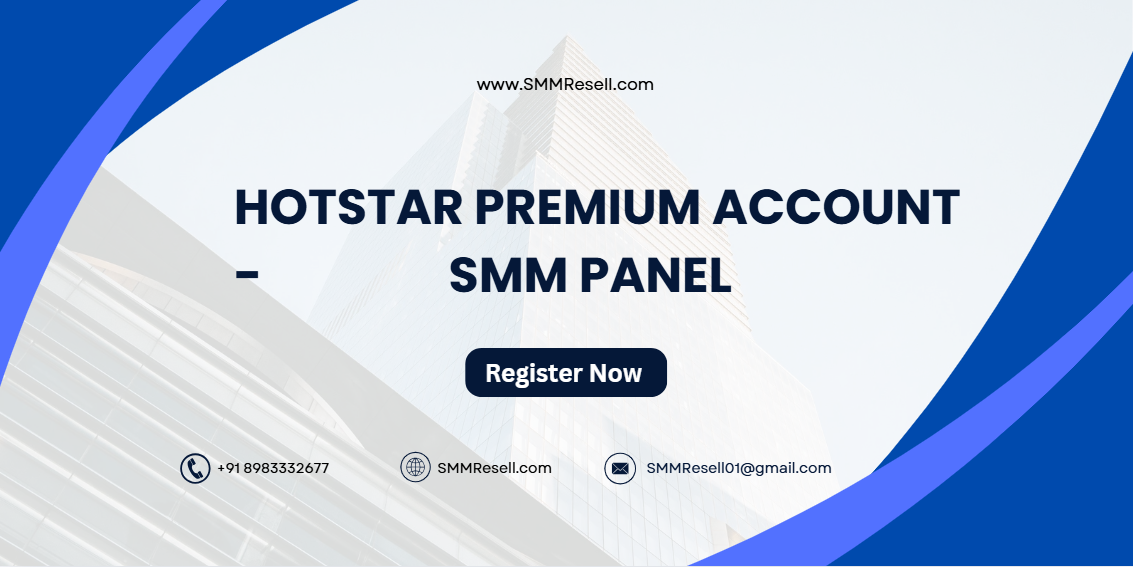 www.SMMResell.com

HOTSTAR PREMIUM ACCOUNT - SMM PANEL

Register Now

+91 8983332677

SMMResell.com

SMMResell01@gmail.com